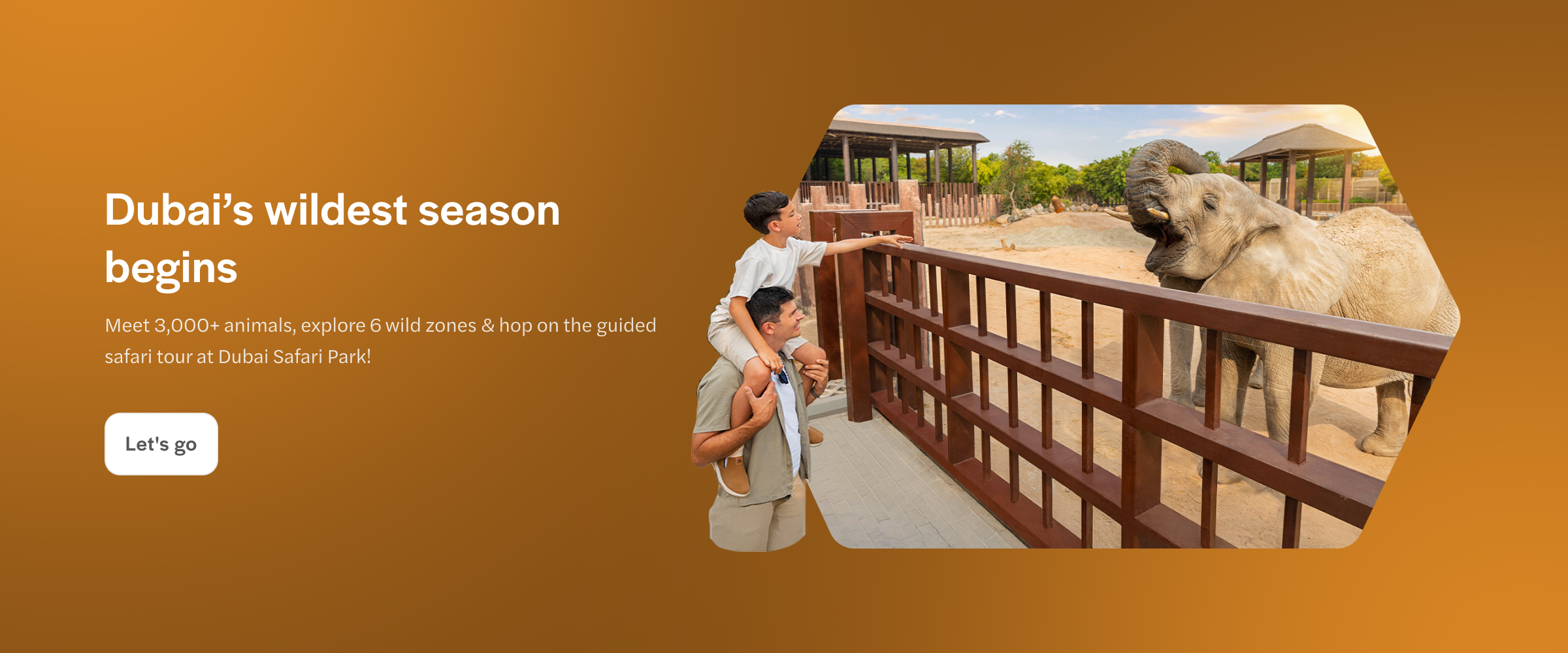 Dubai’s wildest season begins

Meet 3,000+ animals, explore 6 wild zones & hop on the guided safari tour at Dubai Safari Park!

Let's go